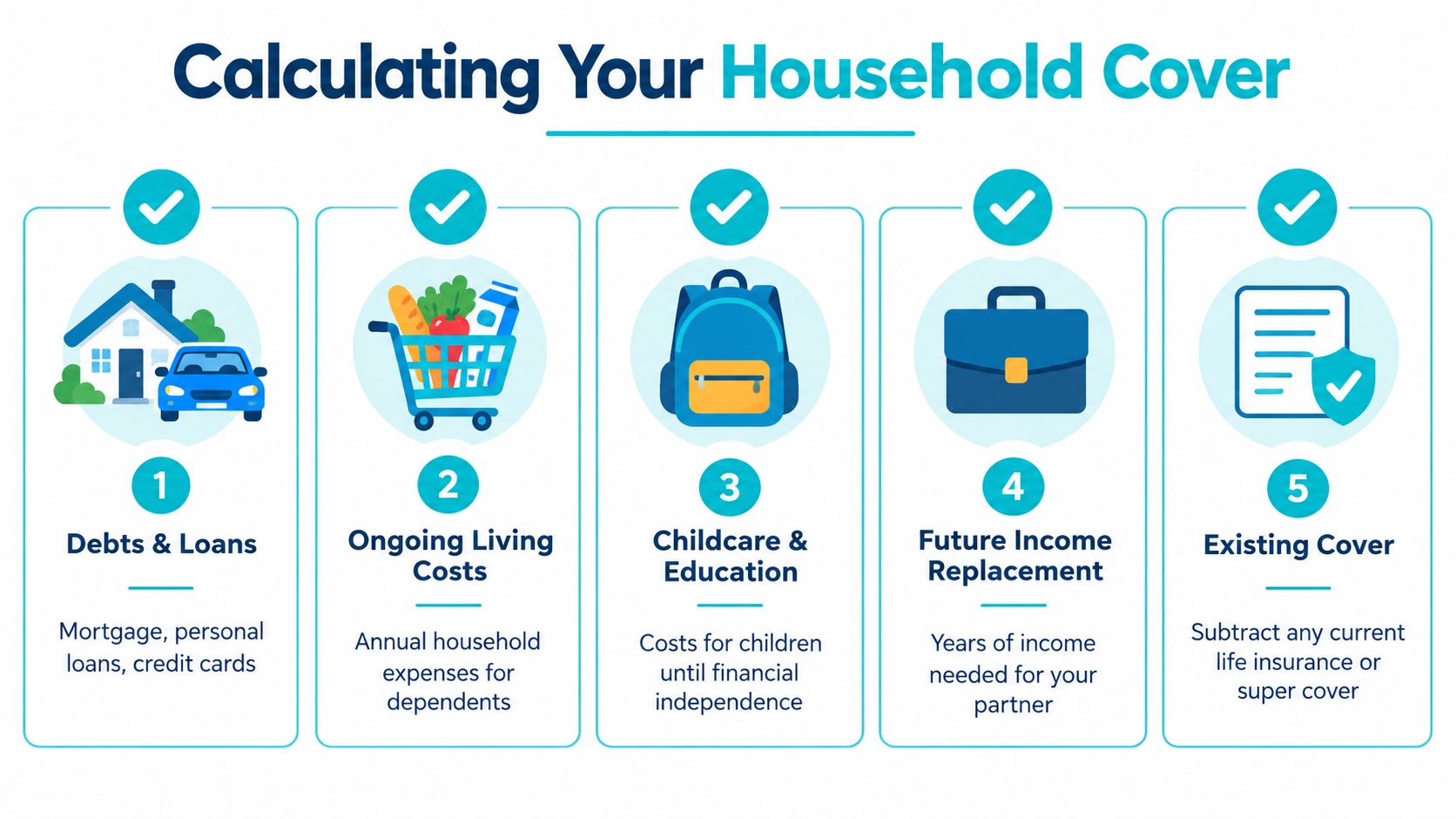 Calculating Your Household Cover

1
Debts & Loans
Mortgage, personal loans, credit cards

2
Ongoing Living Costs
Annual household expenses for dependents

3
Childcare & Education
Costs for children until financial independence

4
Future Income Replacement
Years of income needed for your partner

5
Existing Cover
Subtract any current life insurance or super cover